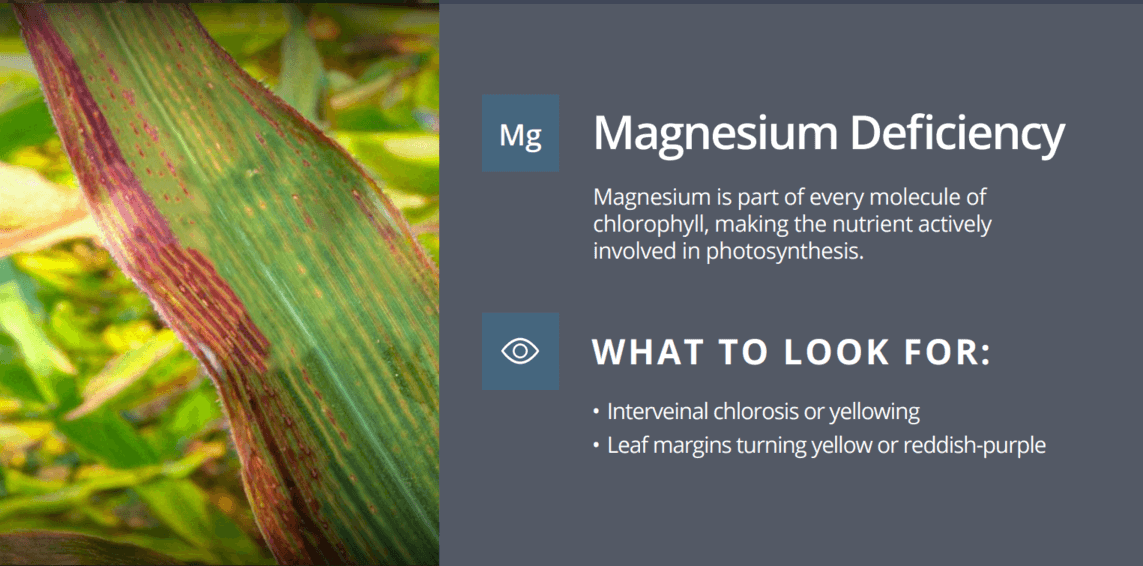 Mg

Magnesium Deficiency

Magnesium is part of every molecule of chlorophyll, making the nutrient actively involved in photosynthesis.

WHAT TO LOOK FOR:

• Interveinal chlorosis or yellowing
• Leaf margins turning yellow or reddish-purple